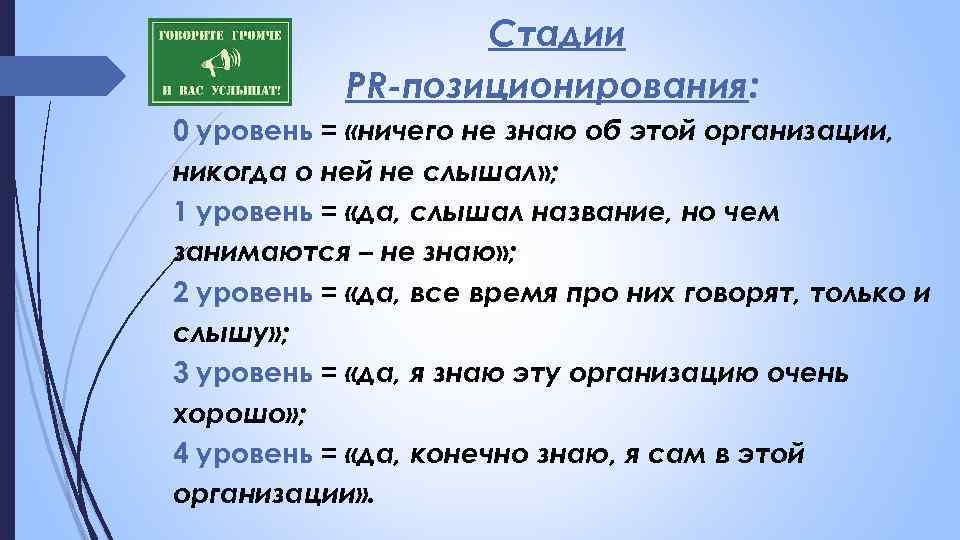 ГОВОРИТЕ ГРОМЧЕ
И ВАС УСЛЫШАТ!

Стадии PR-позиционирования:

0 уровень = «ничего не знаю об этой организации, никогда о ней не слышал»;

1 уровень = «да, слышал название, но чем занимаются – не знаю»;

2 уровень = «да, все время про них говорят, только и слышу»;

3 уровень = «да, я знаю эту организацию очень хорошо»;

4 уровень = «да, конечно знаю, я сам в этой организации».